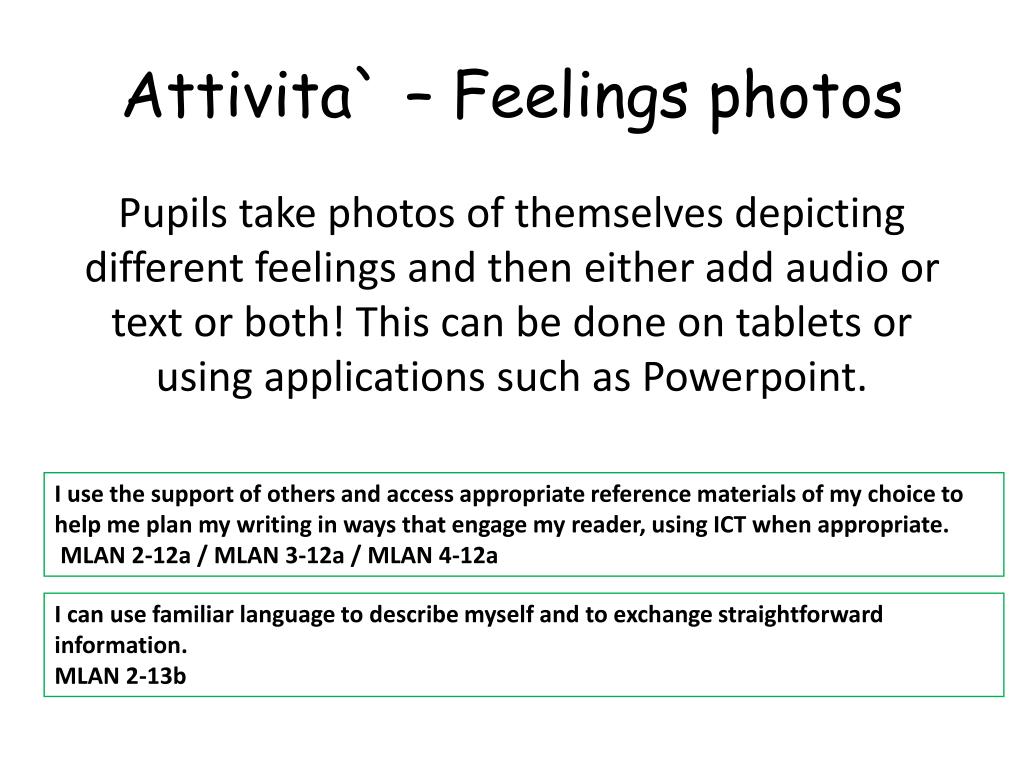 Attivita` – Feelings photos

Pupils take photos of themselves depicting different feelings and then either add audio or text or both! This can be done on tablets or using applications such as Powerpoint.

I use the support of others and access appropriate reference materials of my choice to help me plan my writing in ways that engage my reader, using ICT when appropriate.
MLAN 2-12a / MLAN 3-12a / MLAN 4-12a

I can use familiar language to describe myself and to exchange straightforward information.
MLAN 2-13b